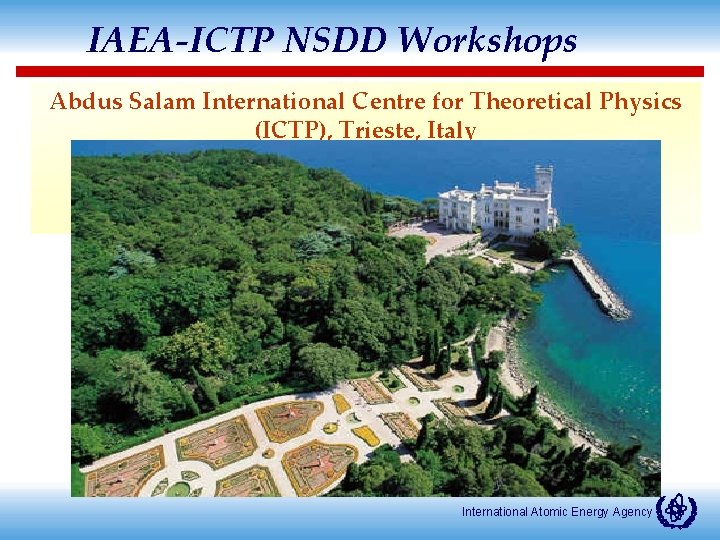 IAEA-ICTP NSDD Workshops

Abdus Salam International Centre for Theoretical Physics (ICTP), Trieste, Italy

International Atomic Energy Agency